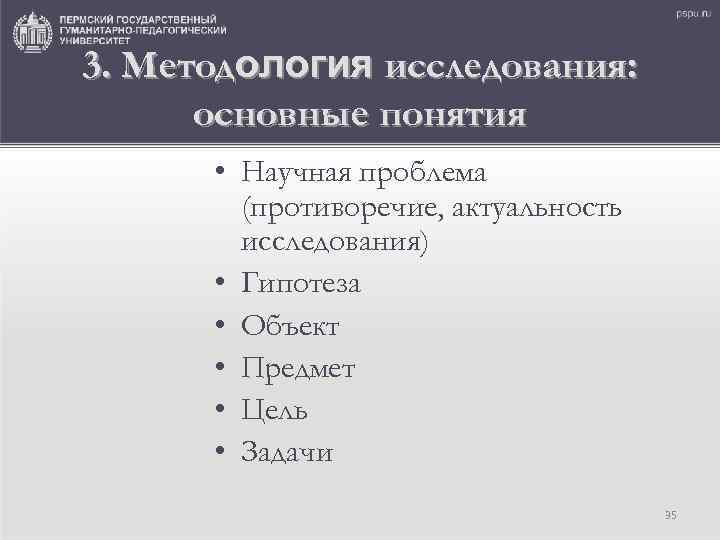 ПЕРМСКИЙ ГОСУДАРСТВЕННЫЙ ГУМАНИТАРНО-ПЕДАГОГИЧЕСКИЙ УНИВЕРСИТЕТ

pspu.ru

3. Методология исследования: основные понятия

• Научная проблема (противоречие, актуальность исследования)
• Гипотеза
• Объект
• Предмет
• Цель
• Задачи

35